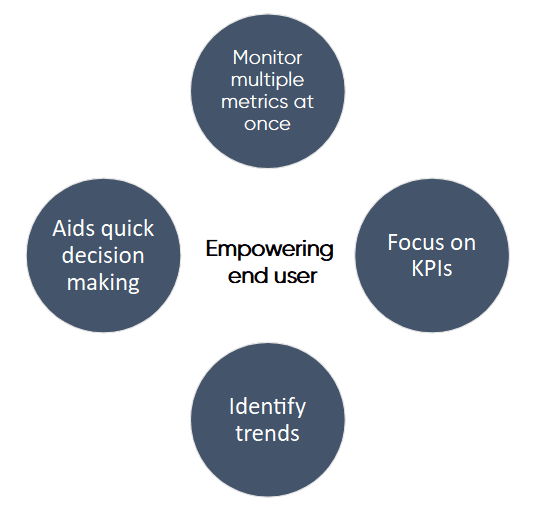 Monitor multiple metrics at once

Aids quick decision making

Empowering end user

Focus on KPIs

Identify trends